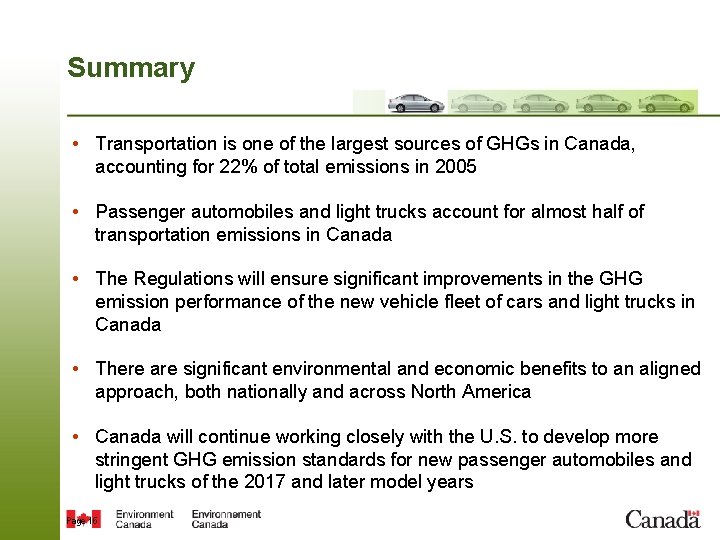 Summary

• Transportation is one of the largest sources of GHGs in Canada, accounting for 22% of total emissions in 2005

• Passenger automobiles and light trucks account for almost half of transportation emissions in Canada

• The Regulations will ensure significant improvements in the GHG emission performance of the new vehicle fleet of cars and light trucks in Canada

• There are significant environmental and economic benefits to an aligned approach, both nationally and across North America

• Canada will continue working closely with the U.S. to develop more stringent GHG emission standards for new passenger automobiles and light trucks of the 2017 and later model years

Page 16

Environment Canada Environnement Canada

Canada